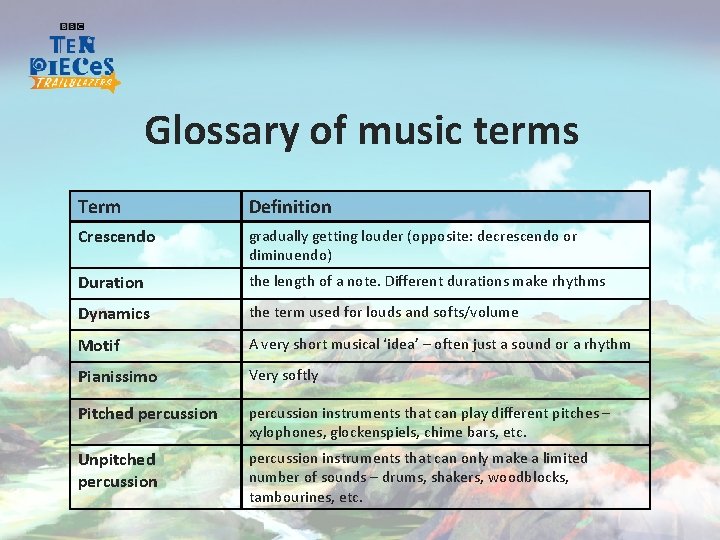 BBC
TEN PIECES
TRAILBLAZERS

Glossary of music terms

| Term | Definition |
|---|---|
| Crescendo | gradually getting louder (opposite: decrescendo or diminuendo) |
| Duration | the length of a note. Different durations make rhythms |
| Dynamics | the term used for louds and softs/volume |
| Motif | A very short musical 'idea' – often just a sound or a rhythm |
| Pianissimo | Very softly |
| Pitched percussion | percussion instruments that can play different pitches – xylophones, glockenspiels, chime bars, etc. |
| Unpitched percussion | percussion instruments that can only make a limited number of sounds – drums, shakers, woodblocks, tambourines, etc. |